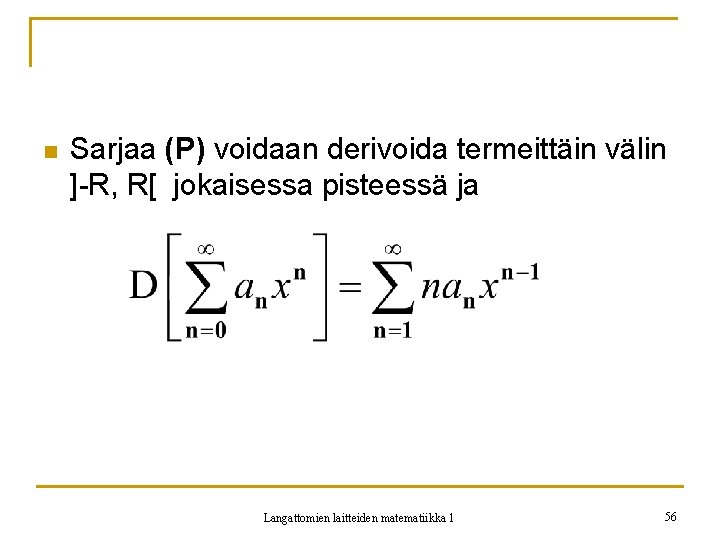 Sarjaa (P) voidaan derivoida termeittäin välin ]-R, R[ jokaisessa pisteessä ja

$D\left[\sum_{n=0}^{\infty} a_n x^n\right] = \sum_{n=1}^{\infty} n a_n x^{n-1}$

Langattomien laitteiden matematiikka 1

56